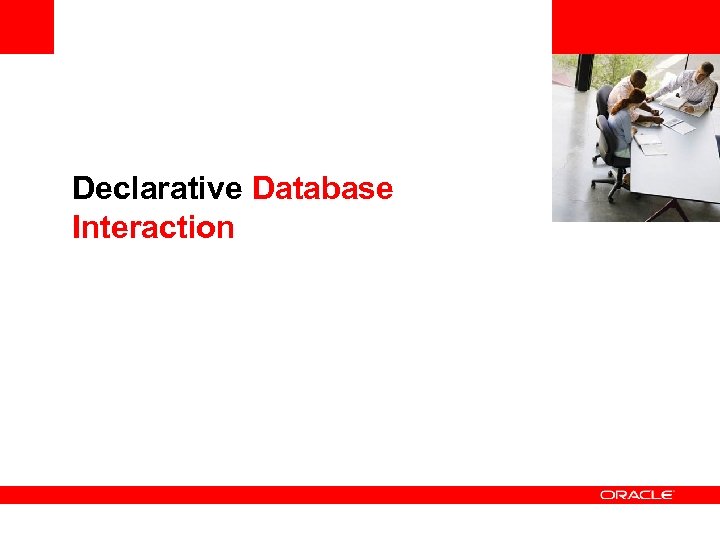 Declarative Database Interaction

ORACLE